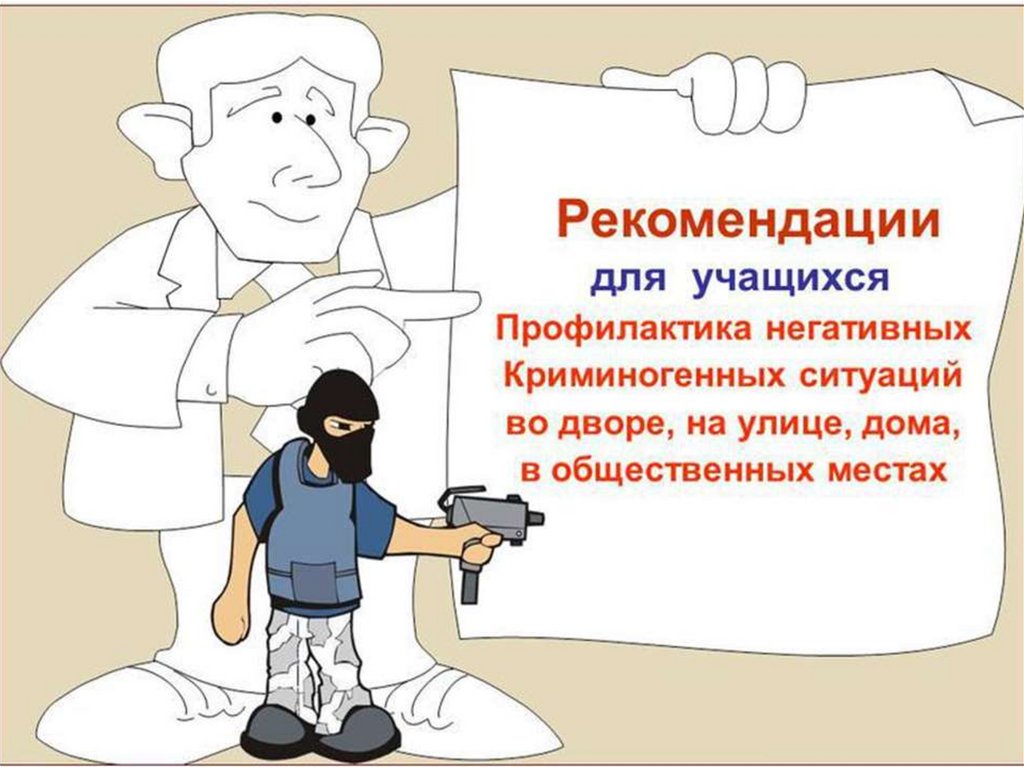 Рекомендации
для учащихся
Профилактика негативных
Криминогенных ситуаций
во дворе, на улице, дома,
в общественных местах